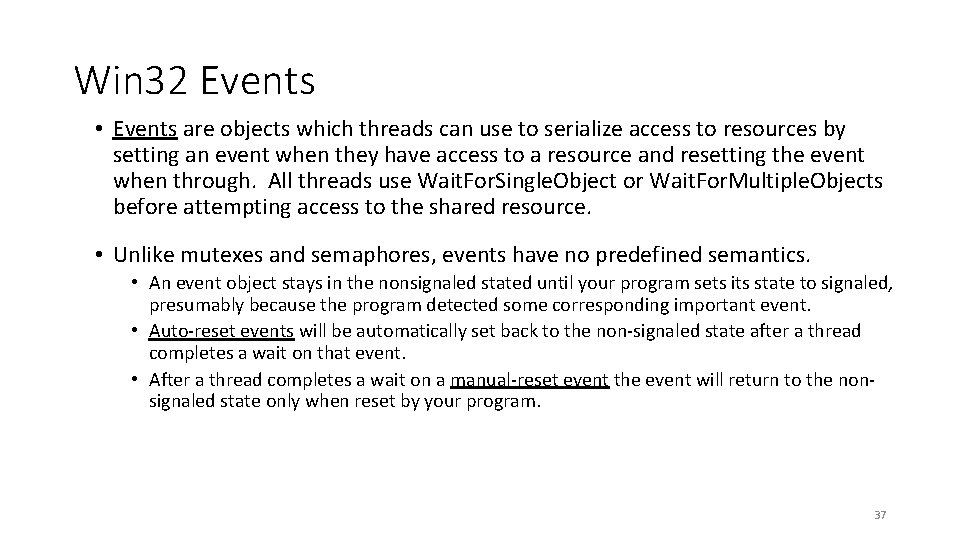 Win32 Events

• Events are objects which threads can use to serialize access to resources by setting an event when they have access to a resource and resetting the event when through. All threads use WaitForSingleObject or WaitForMultipleObjects before attempting access to the shared resource.

• Unlike mutexes and semaphores, events have no predefined semantics.
  • An event object stays in the nonsignaled stated until your program sets its state to signaled, presumably because the program detected some corresponding important event.
  • Auto-reset events will be automatically set back to the non-signaled state after a thread completes a wait on that event.
  • After a thread completes a wait on a manual-reset event the event will return to the non-signaled state only when reset by your program.

37